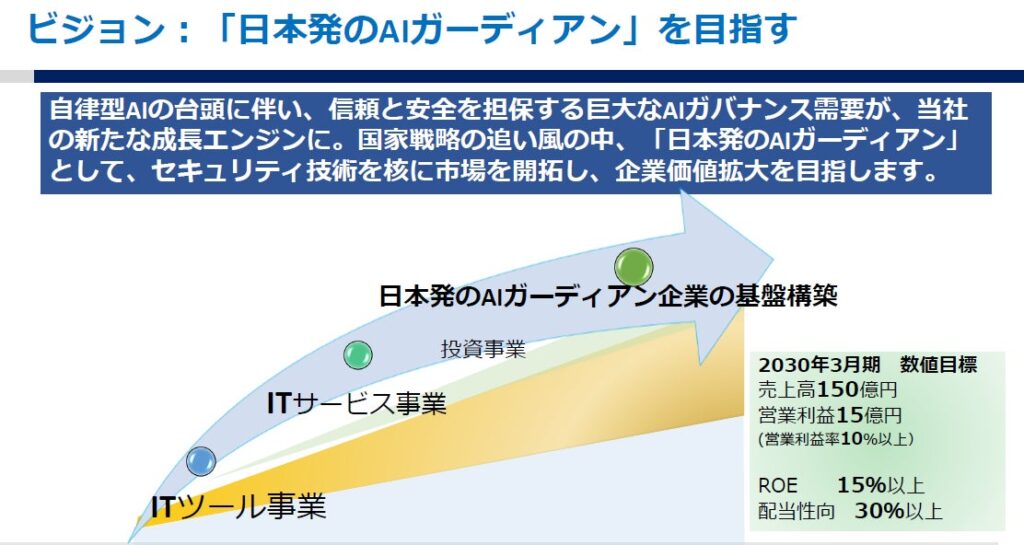 ビジョン：「日本発のAIガーディアン」を目指す

自律型AIの台頭に伴い、信頼と安全を担保する巨大なAIガバナンス需要が、当社の新たな成長エンジンに。国家戦略の追い風の中、「日本発のAIガーディアン」として、セキュリティ技術を核に市場を開拓し、企業価値拡大を目指します。

日本発のAIガーディアン企業の基盤構築

投資事業

ITサービス事業

ITツール事業

2030年3月期　数値目標
売上高150億円
営業利益15億円
(営業利益率10%以上)

ROE　15%以上
配当性向　30%以上